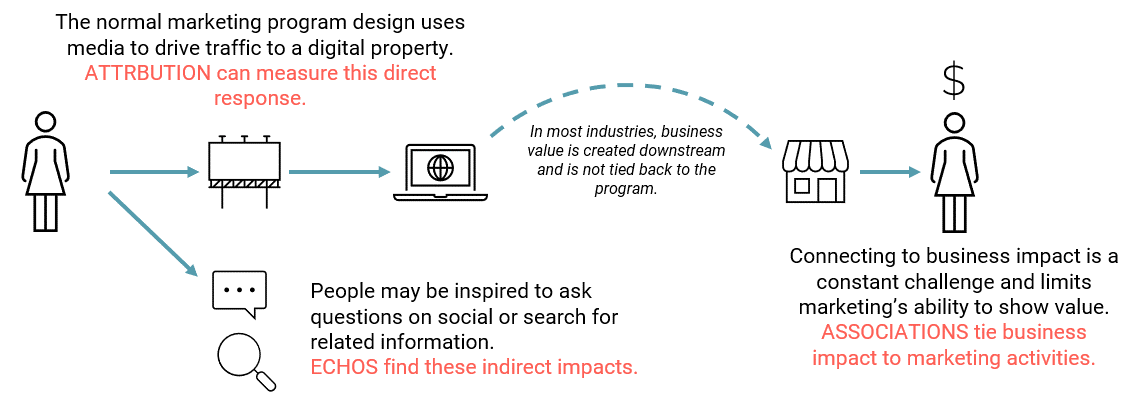 The normal marketing program design uses media to drive traffic to a digital property.
ATTRBUTION can measure this direct response.

In most industries, business value is created downstream and is not tied back to the program.

$

People may be inspired to ask questions on social or search for related information.
ECHOS find these indirect impacts.

Connecting to business impact is a constant challenge and limits marketing's ability to show value.
ASSOCIATIONS tie business impact to marketing activities.